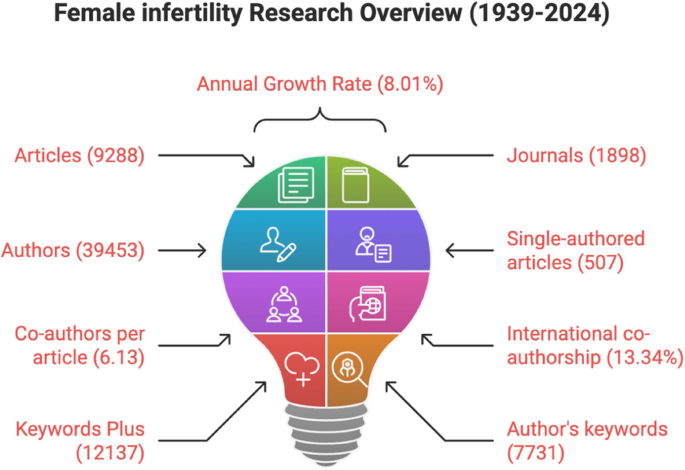 Female infertility Research Overview (1939-2024)

Annual Growth Rate (8.01%)

Articles (9288)

Journals (1898)

Authors (39453)

Single-authored articles (507)

Co-authors per article (6.13)

International co-authorship (13.34%)

Keywords Plus (12137)

Author's keywords (7731)